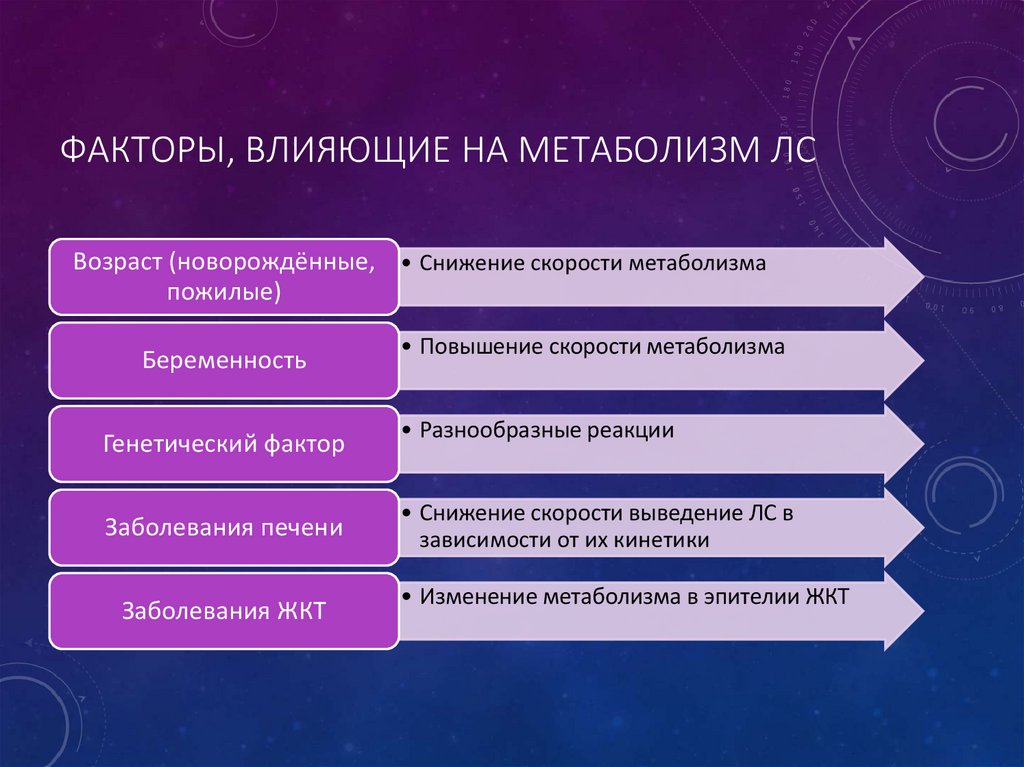 ФАКТОРЫ, ВЛИЯЮЩИЕ НА МЕТАБОЛИЗМ ЛС

Возраст (новорождённые, пожилые)

• Снижение скорости метаболизма

Беременность

• Повышение скорости метаболизма

Генетический фактор

• Разнообразные реакции

Заболевания печени

• Снижение скорости выведение ЛС в зависимости от их кинетики

Заболевания ЖКТ

• Изменение метаболизма в эпителии ЖКТ